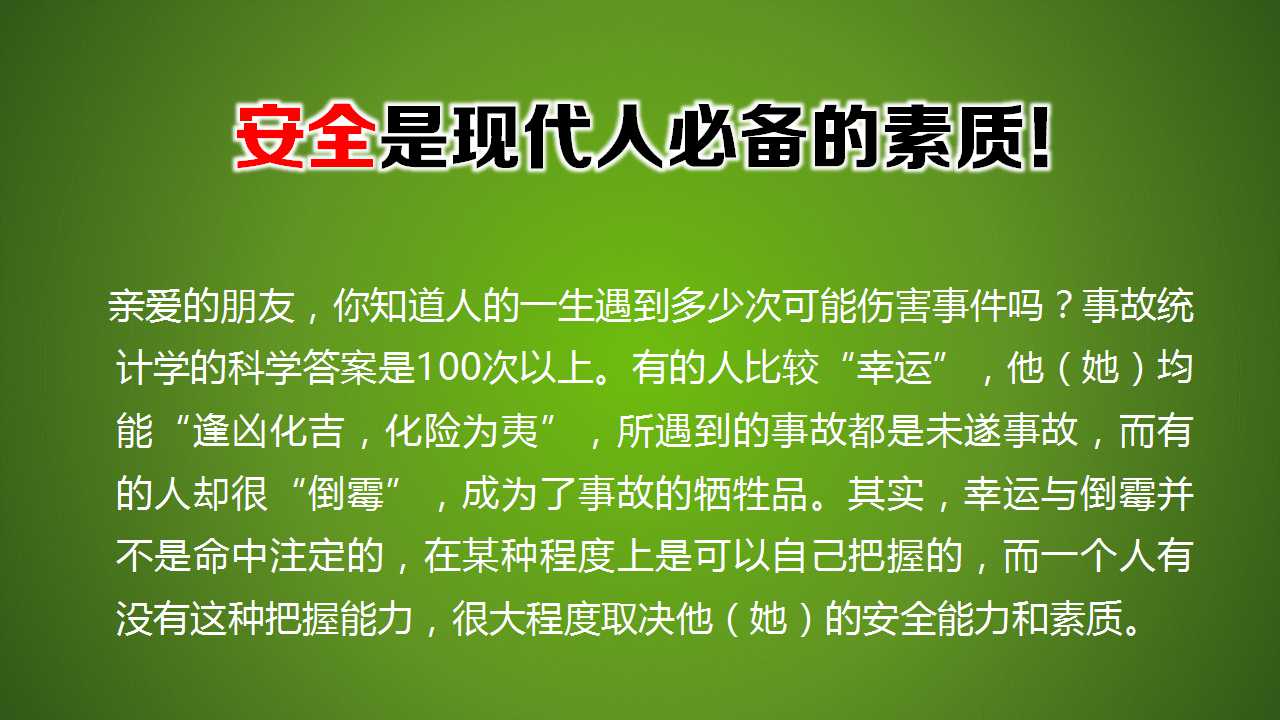 安全是现代人必备的素质!

亲爱的朋友，你知道人的一生遇到多少次可能伤害事件吗？事故统计学的科学答案是100次以上。有的人比较“幸运”，他（她）均能“逢凶化吉，化险为夷”，所遇到的事故都是未遂事故，而有的人却很“倒霉”，成为了事故的牺牲品。其实，幸运与倒霉并不是命中注定的，在某种程度上是可以自己把握的，而一个人有没有这种把握能力，很大程度取决他（她）的安全能力和素质。